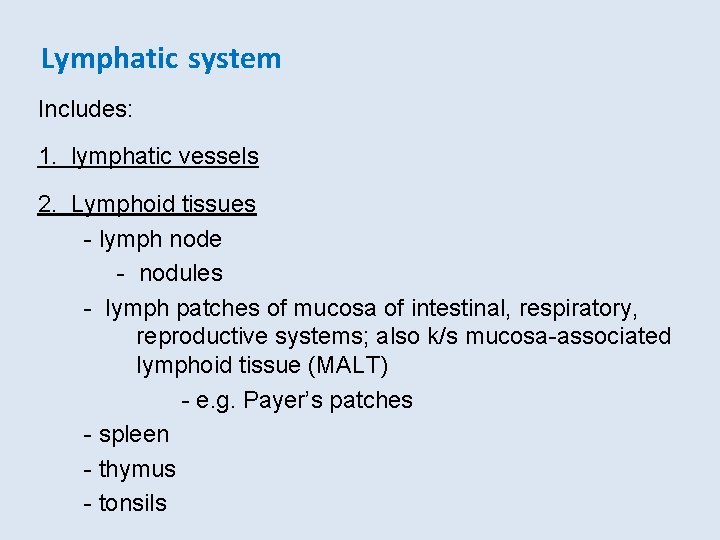 Lymphatic system

Includes:

1. lymphatic vessels

2. Lymphoid tissues
- lymph node
- nodules
- lymph patches of mucosa of intestinal, respiratory, reproductive systems; also k/s mucosa-associated lymphoid tissue (MALT)
- e.g. Payer's patches
- spleen
- thymus
- tonsils